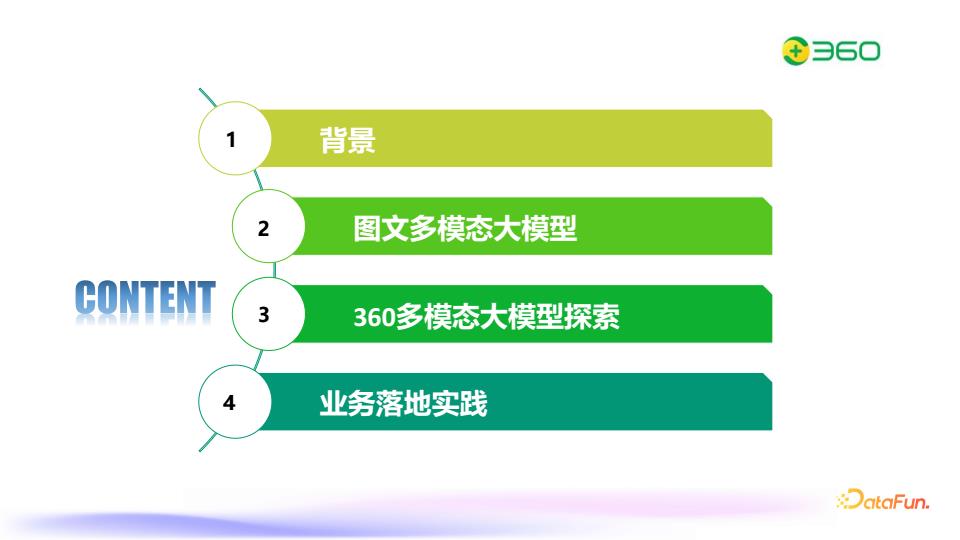 360

CONTENT

1 背景

2 图文多模态大模型

3 360多模态大模型探索

4 业务落地实践

DataFun.